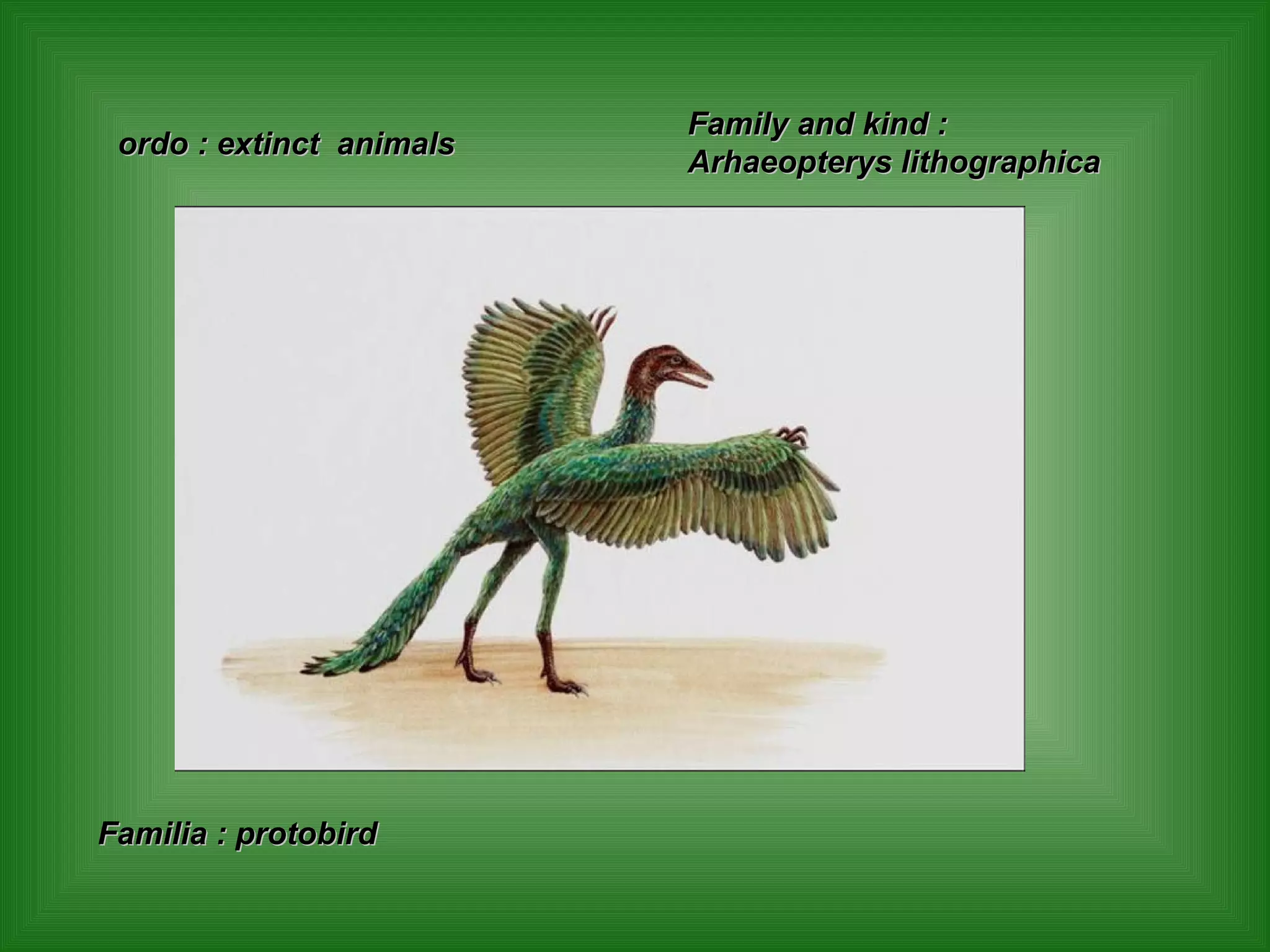 ordo : extinct animals

Family and kind :
Arhaeopterys lithographica

Familia : protobird